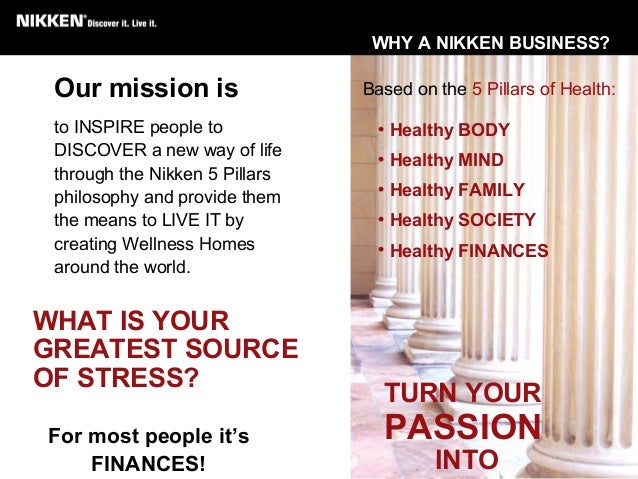 NIKKEN® Discover it. Live it.

WHY A NIKKEN BUSINESS?

Our mission is

to INSPIRE people to DISCOVER a new way of life through the Nikken 5 Pillars philosophy and provide them the means to LIVE IT by creating Wellness Homes around the world.

WHAT IS YOUR GREATEST SOURCE OF STRESS?

For most people it's FINANCES!

Based on the 5 Pillars of Health:

• Healthy BODY
• Healthy MIND
• Healthy FAMILY
• Healthy SOCIETY
• Healthy FINANCES

TURN YOUR PASSION INTO